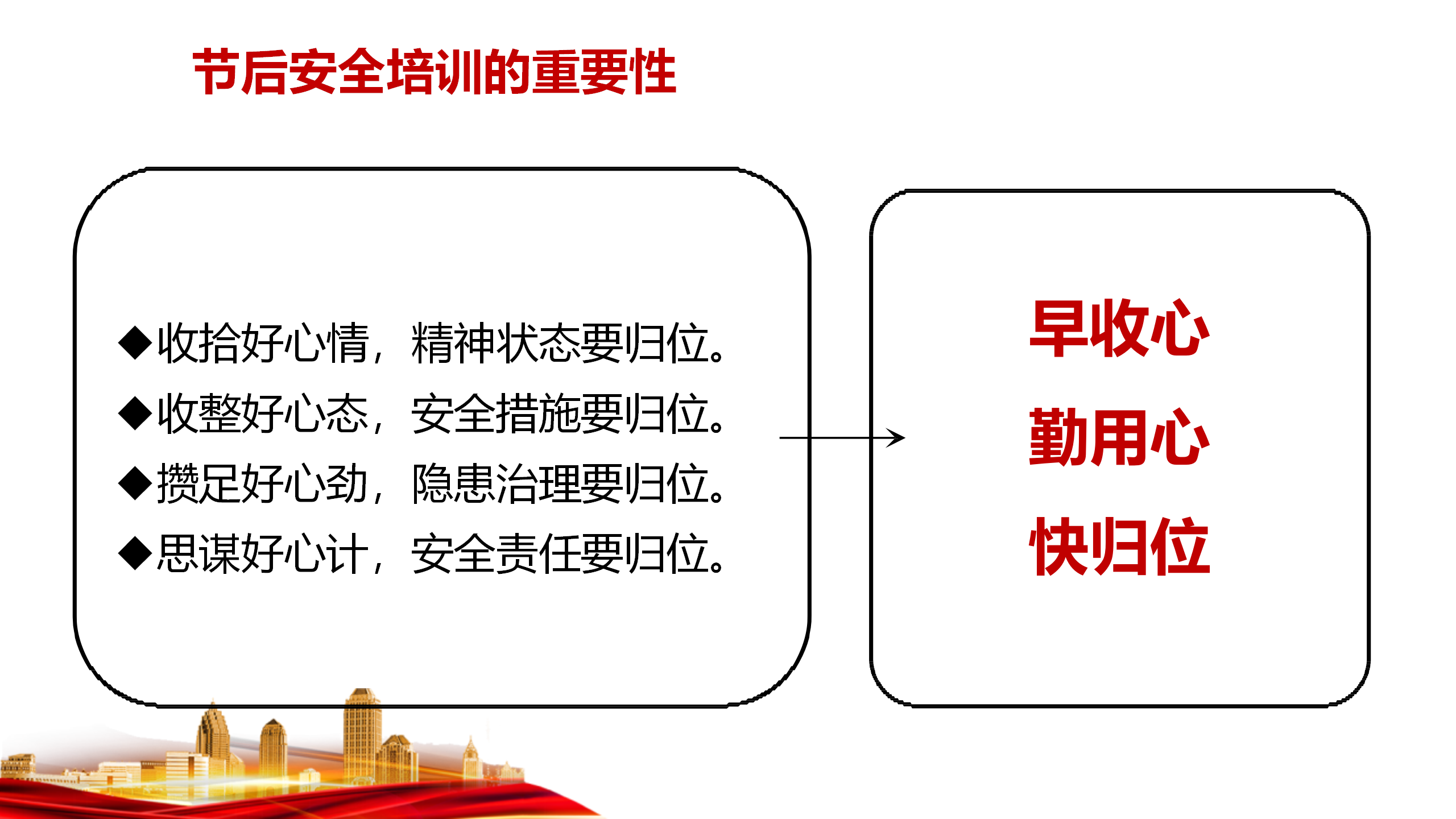 节后安全培训的重要性

◆收拾好心情，精神状态要归位。
◆收整好心态，安全措施要归位。
◆攒足好心劲，隐患治理要归位。
◆思谋好心计，安全责任要归位。

早收心
勤用心
快归位